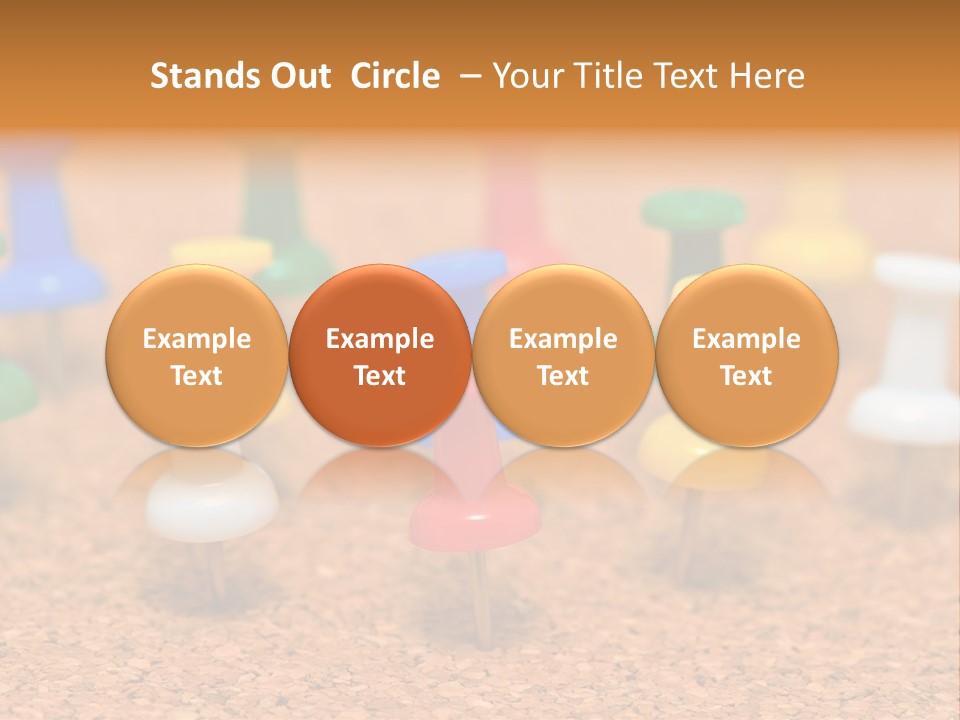 Stands Out Circle – Your Title Text Here

Example Text

Example Text

Example Text

Example Text